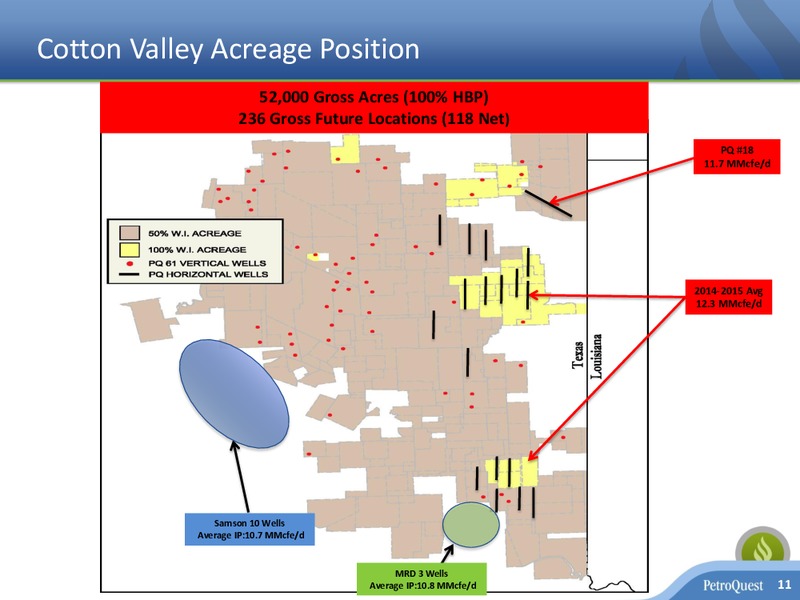 Cotton Valley Acreage Position

52,000 Gross Acres (100% HBP)
236 Gross Future Locations (118 Net)

50% W.I. ACREAGE
100% W.I. ACREAGE
PQ 61 VERTICAL WELLS
PQ HORIZONTAL WELLS

PQ #18
11.7 MMcfe/d

2014-2015 Avg
12.3 MMcfe/d

Texas
Louisiana

Samson 10 Wells
Average IP:10.7 MMcfe/d

MRD 3 Wells
Average IP:10.8 MMcfe/d

PetroQuest 11